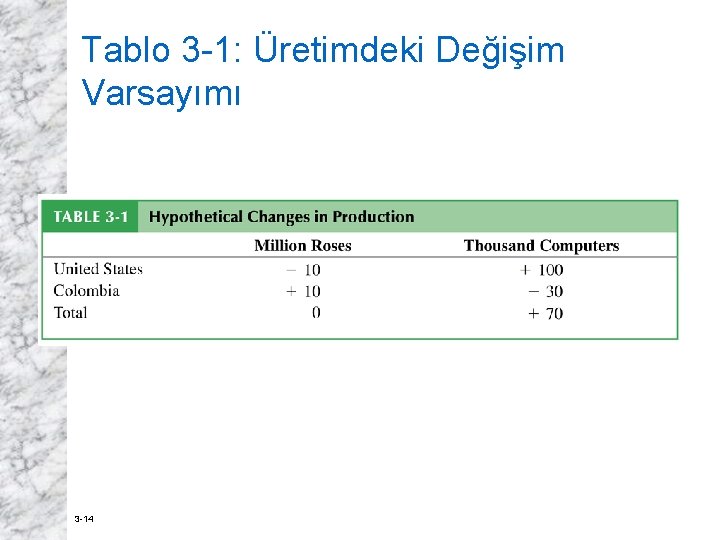 Tablo 3-1: Üretimdeki Değişim Varsayımı

TABLE 3-1 Hypothetical Changes in Production

| | Million Roses | Thousand Computers |
|---|---|---|
| United States | − 10 | + 100 |
| Colombia | + 10 | − 30 |
| Total | 0 | + 70 |

3-14